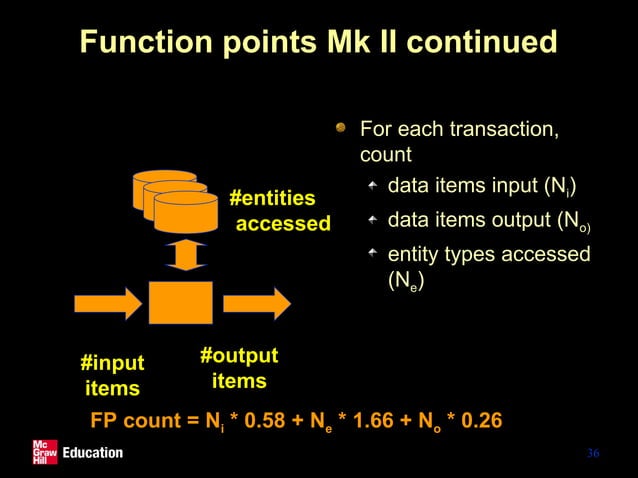 Function points Mk II continued

#entities accessed

#input items

#output items

For each transaction, count

data items input ($N_i$)

data items output ($N_{o)}$

entity types accessed ($N_e$)

FP count = $N_i$ * 0.58 + $N_e$ * 1.66 + $N_o$ * 0.26

Mc Graw Hill Education

36